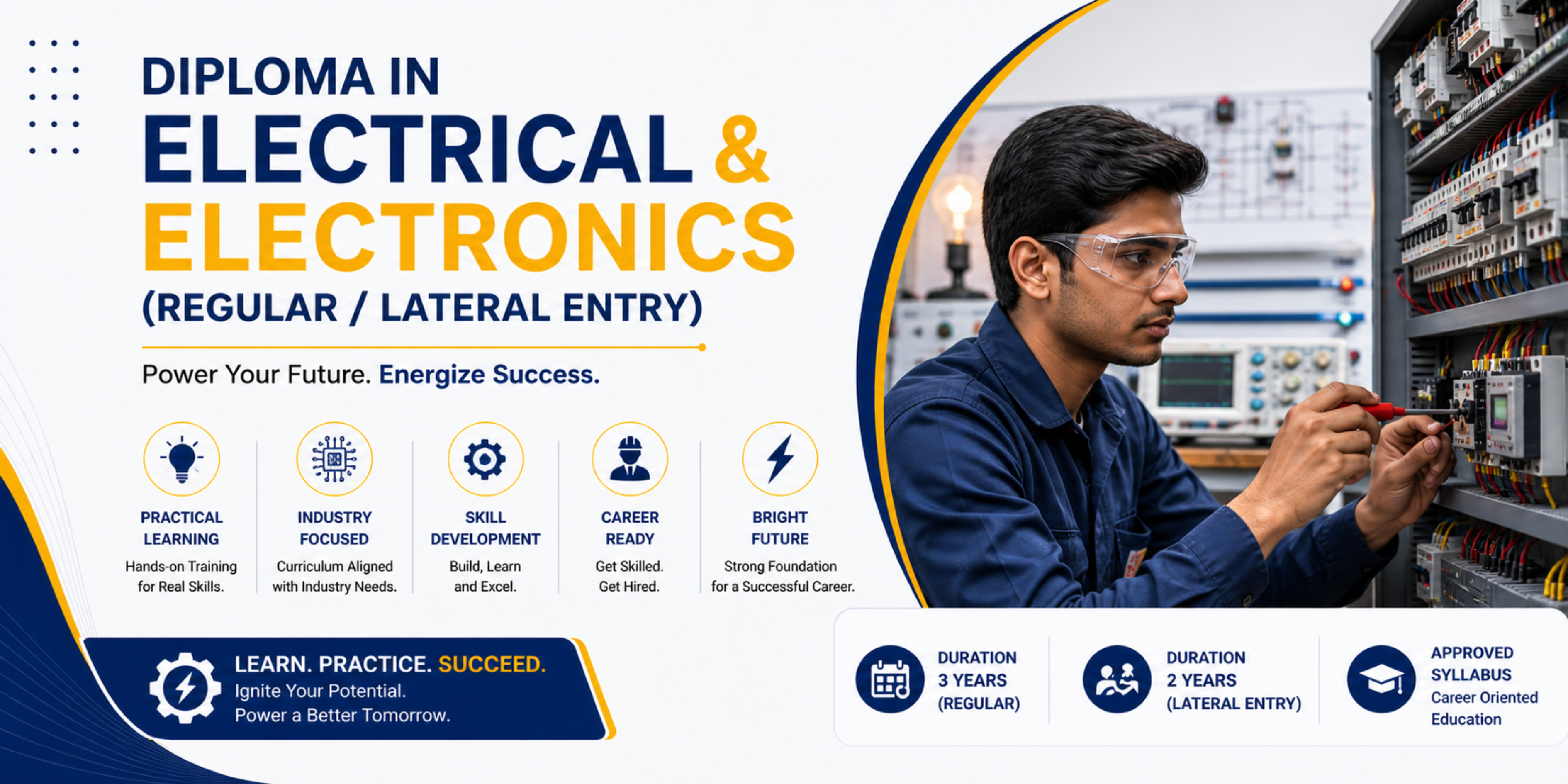 DIPLOMA IN
ELECTRICAL &
ELECTRONICS
(REGULAR / LATERAL ENTRY)

Power Your Future. Energize Success.

PRACTICAL LEARNING
Hands-on Training for Real Skills.

INDUSTRY FOCUSED
Curriculum Aligned with Industry Needs.

SKILL DEVELOPMENT
Build, Learn and Excel.

CAREER READY
Get Skilled. Get Hired.

BRIGHT FUTURE
Strong Foundation for a Successful Career.

LEARN. PRACTICE. SUCCEED.
Ignite Your Potential.
Power a Better Tomorrow.

DURATION
3 YEARS
(REGULAR)

DURATION
2 YEARS
(LATERAL ENTRY)

APPROVED SYLLABUS
Career Oriented Education